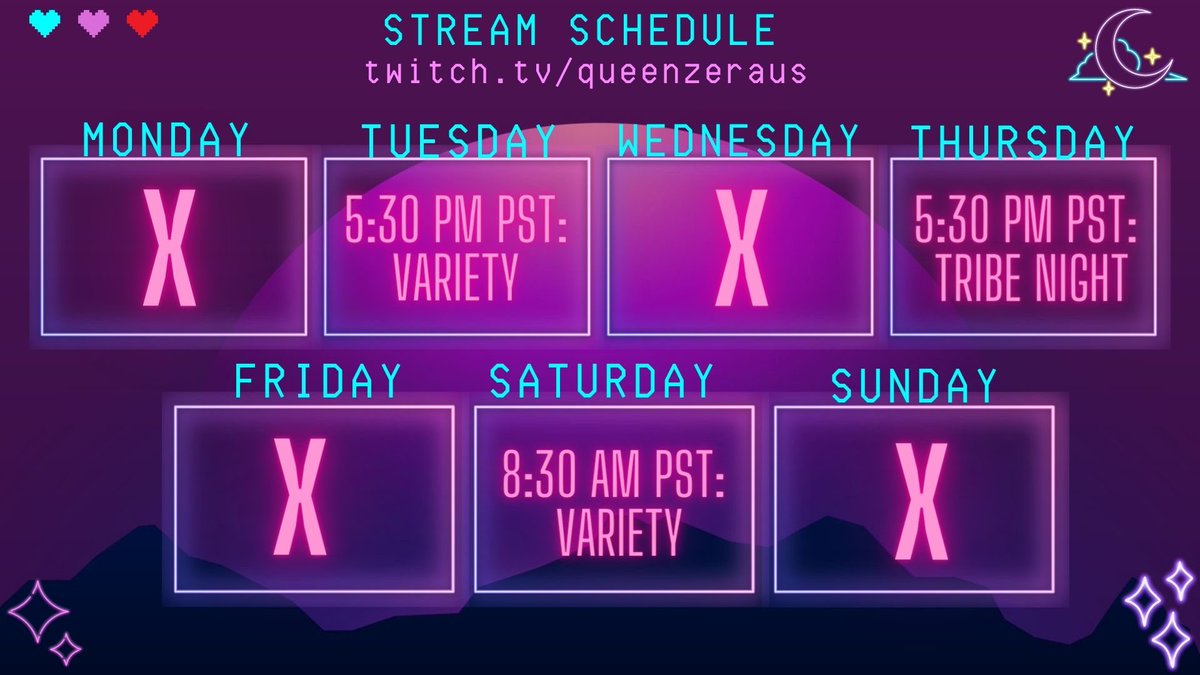 STREAM SCHEDULE
twitch.tv/queenzeraus

MONDAY
X

TUESDAY
5:30 PM PST: VARIETY

WEDNESDAY
X

THURSDAY
5:30 PM PST: TRIBE NIGHT

FRIDAY
X

SATURDAY
8:30 AM PST: VARIETY

SUNDAY
X